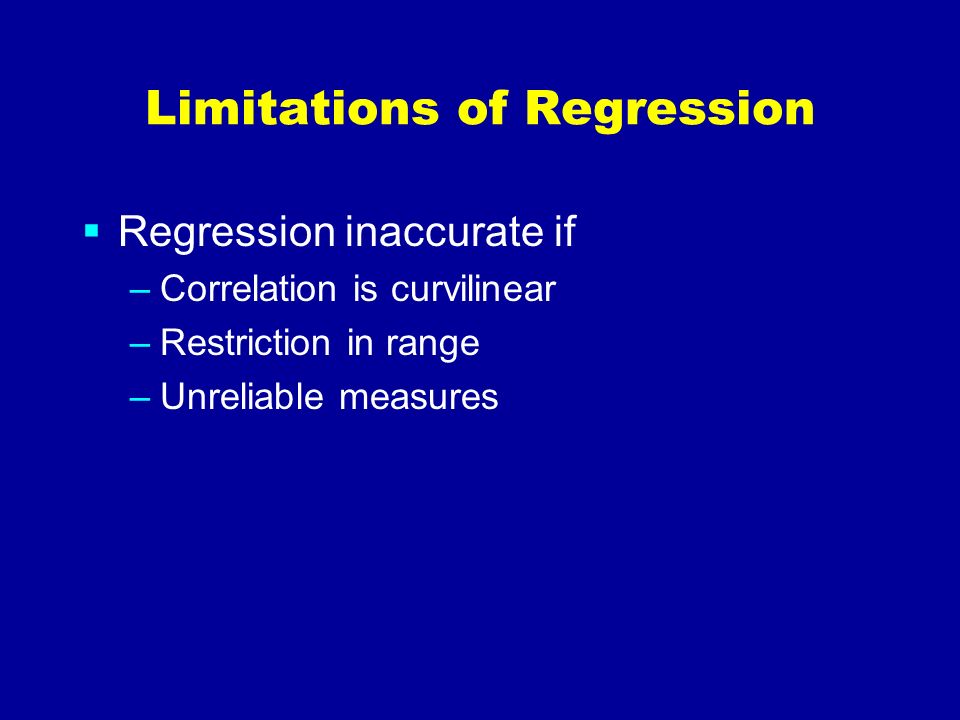 Limitations of Regression

▪ Regression inaccurate if
– Correlation is curvilinear
– Restriction in range
– Unreliable measures